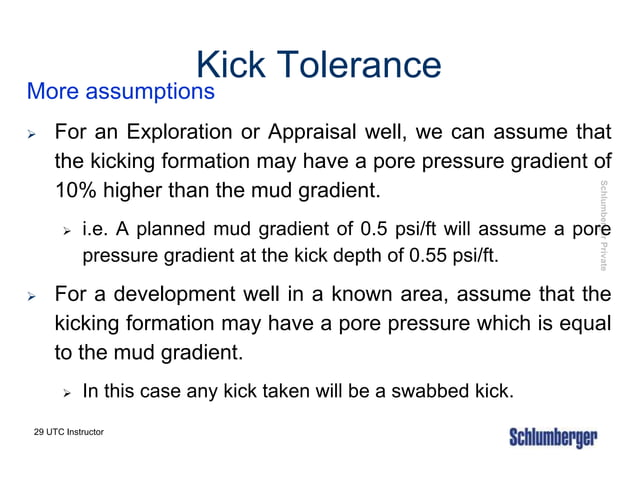 Kick Tolerance

More assumptions

➢ For an Exploration or Appraisal well, we can assume that the kicking formation may have a pore pressure gradient of 10% higher than the mud gradient.

➢ i.e. A planned mud gradient of 0.5 psi/ft will assume a pore pressure gradient at the kick depth of 0.55 psi/ft.

➢ For a development well in a known area, assume that the kicking formation may have a pore pressure which is equal to the mud gradient.

➢ In this case any kick taken will be a swabbed kick.

Schlumberger Private

29 UTC Instructor

Schlumberger